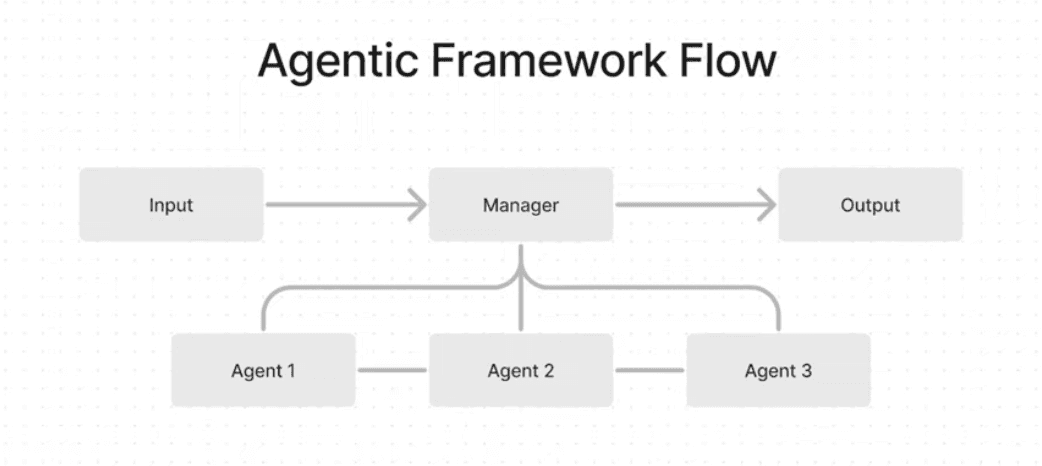 Agentic Framework Flow

Input

Manager

Output

Agent 1

Agent 2

Agent 3